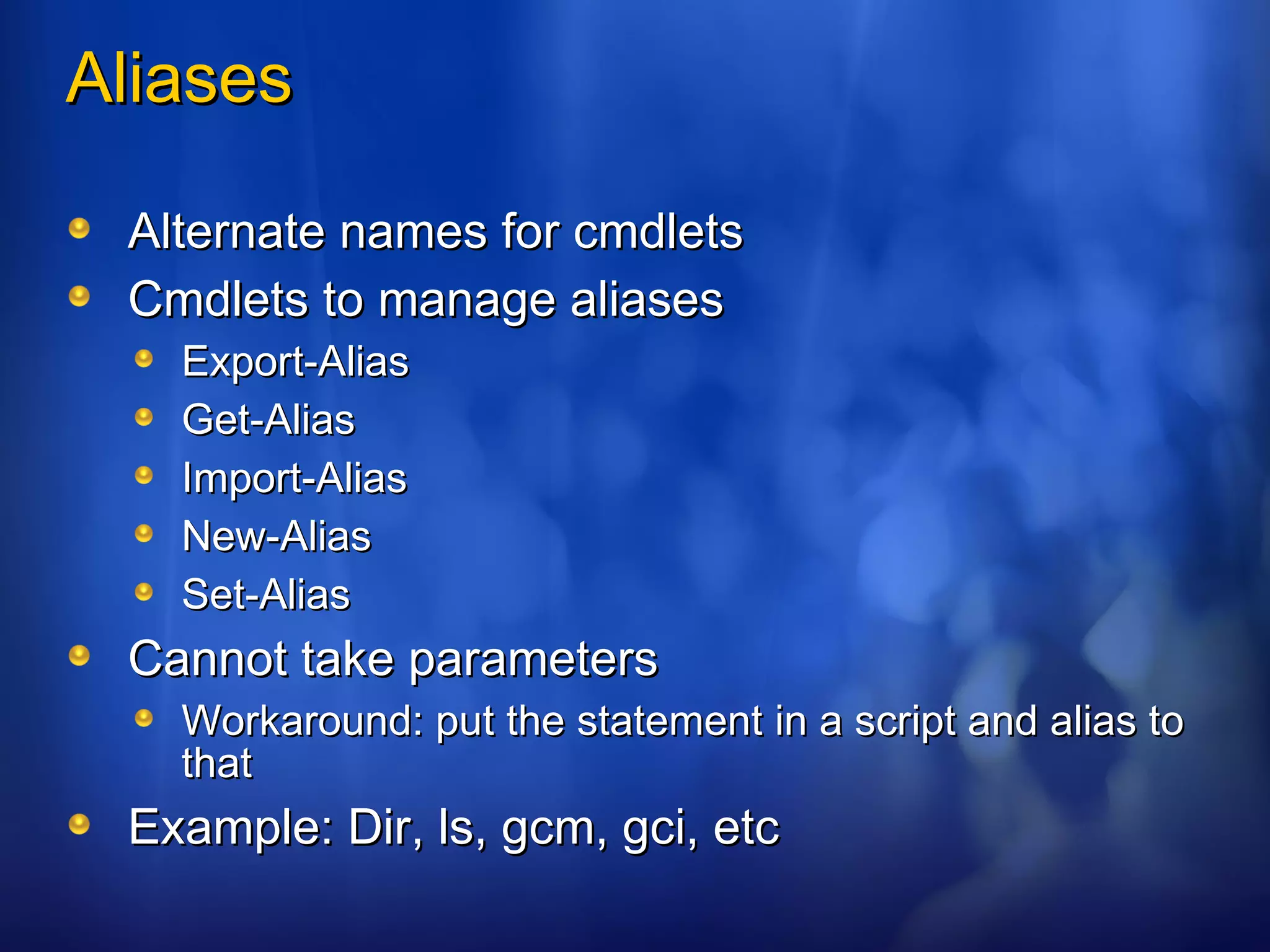 Aliases

Alternate names for cmdlets
Cmdlets to manage aliases
Export-Alias
Get-Alias
Import-Alias
New-Alias
Set-Alias
Cannot take parameters
Workaround: put the statement in a script and alias to that
Example: Dir, ls, gcm, gci, etc